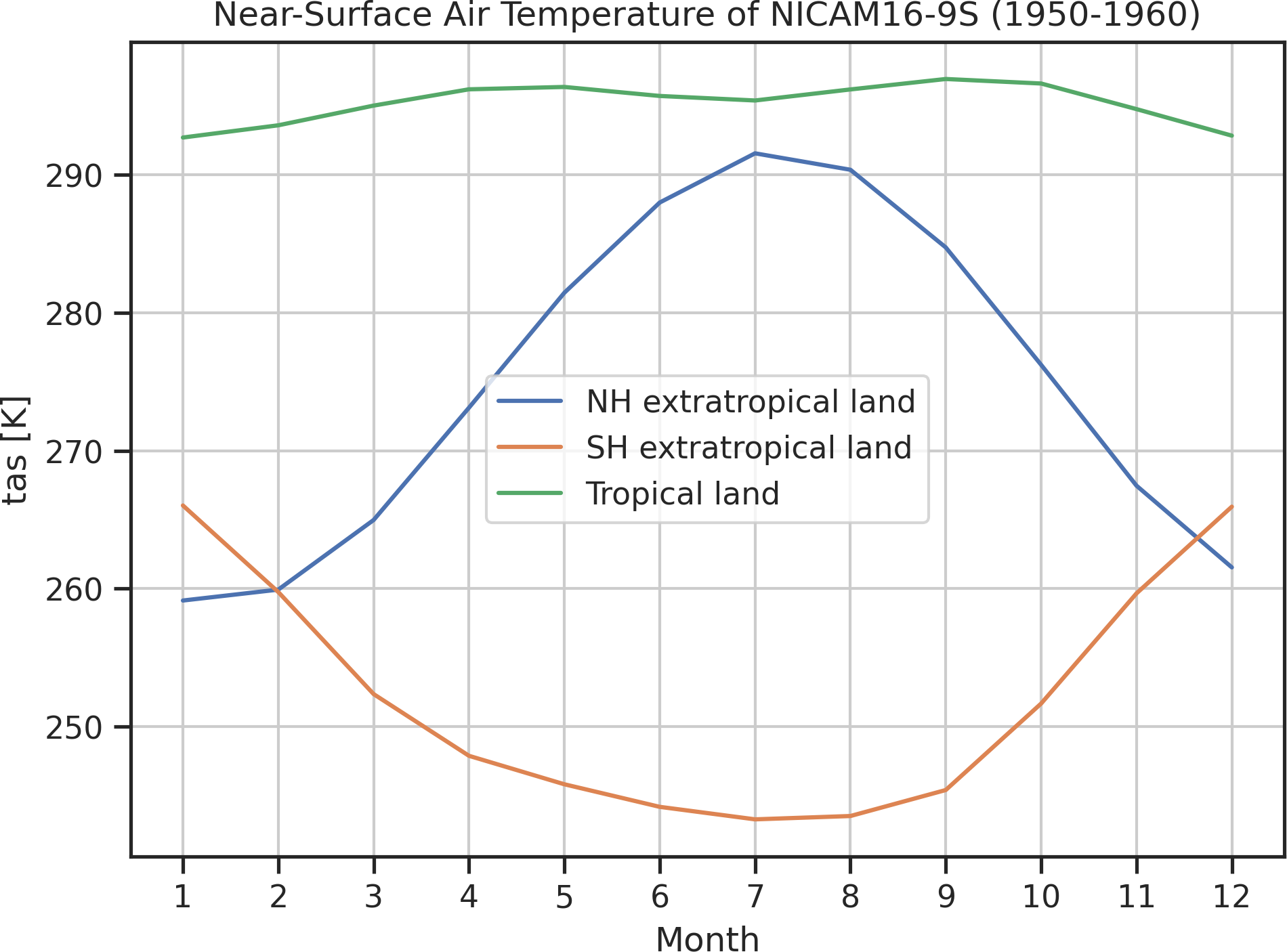 Near-Surface Air Temperature of NICAM16-9S (1950-1960)

tas [K]

290
280
270
260
250

NH extratropical land
SH extratropical land
Tropical land

1 2 3 4 5 6 7 8 9 10 11 12

Month